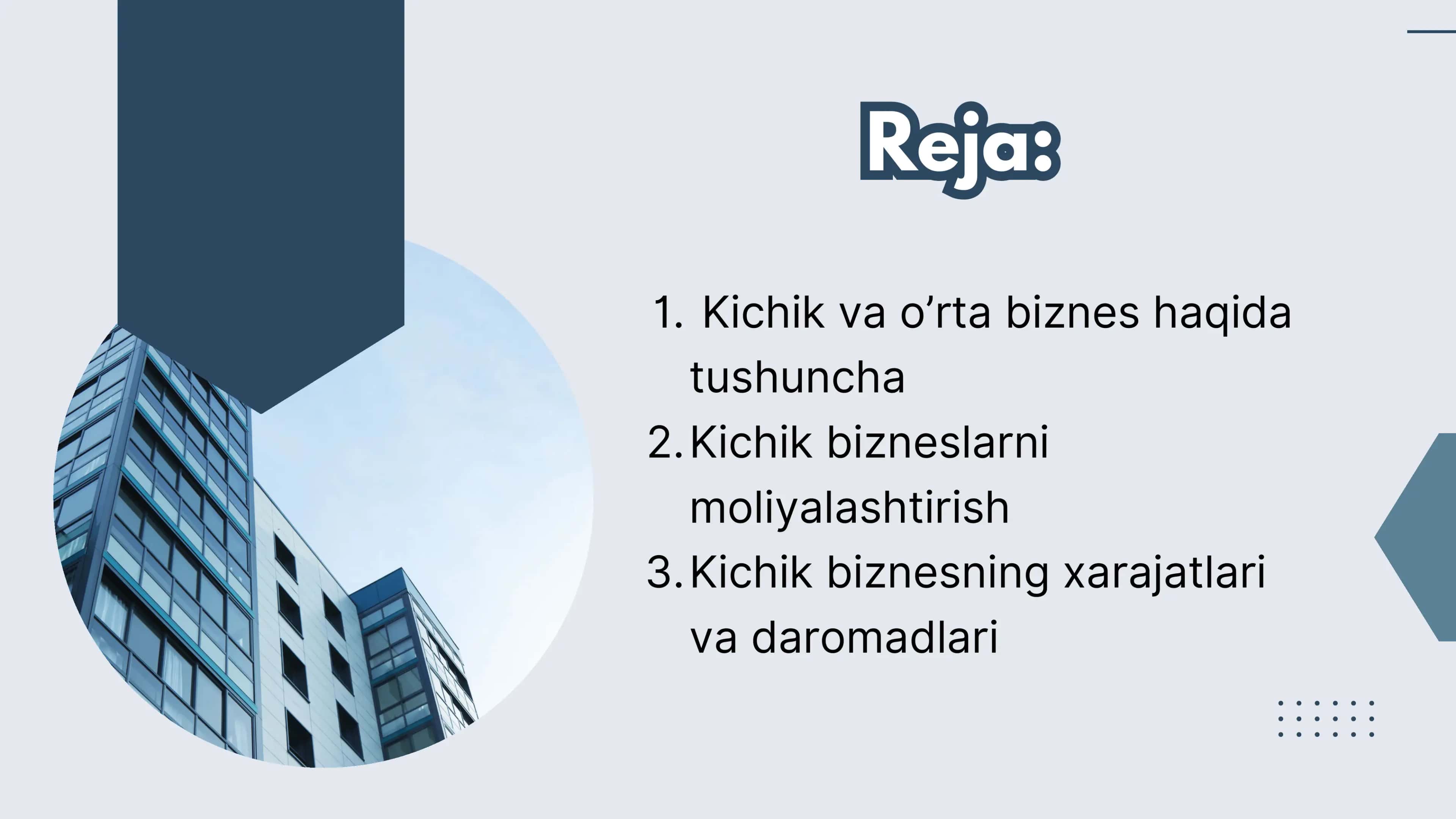 Reja:

1. Kichik va o’rta biznes haqida tushuncha
2. Kichik bizneslarni moliyalashtirish
3. Kichik biznesning xarajatlari va daromadlari